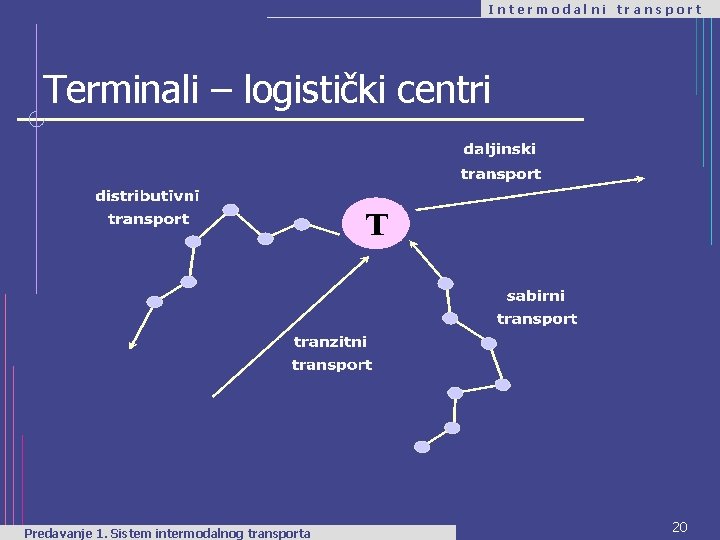 Intermodalni transport

Terminali – logistički centri

daljinski transport

distributivni transport

T

sabirni transport

tranzitni transport

Predavanje 1. Sistem intermodalnog transporta

20